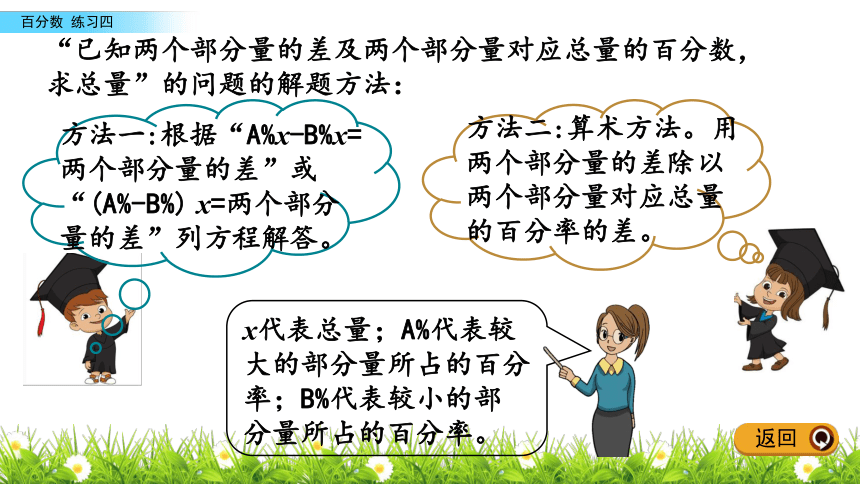 百分数 练习四

“已知两个部分量的差及两个部分量对应总量的百分数，求总量”的问题的解题方法：

方法一：根据“A%$x$-B%$x$=两个部分量的差”或“(A%-B%) $x$=两个部分量的差”列方程解答。

方法二：算术方法。用两个部分量的差除以两个部分量对应总量的百分率的差。

$x$代表总量；A%代表较大的部分量所占的百分率；B%代表较小的部分量所占的百分率。

返回